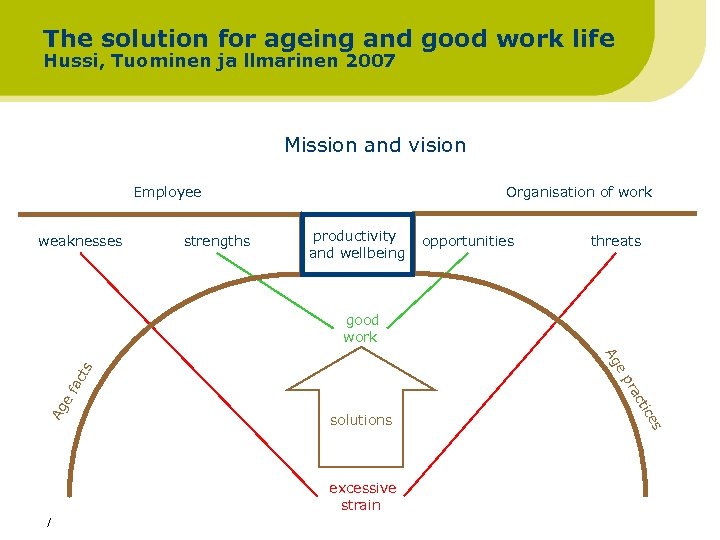 The solution for ageing and good work life
Hussi, Tuominen ja Ilmarinen 2007

Mission and vision

Employee

Organisation of work

weaknesses

strengths

productivity and wellbeing

opportunities

threats

good work

Age facts

Age practices

solutions

excessive strain

/